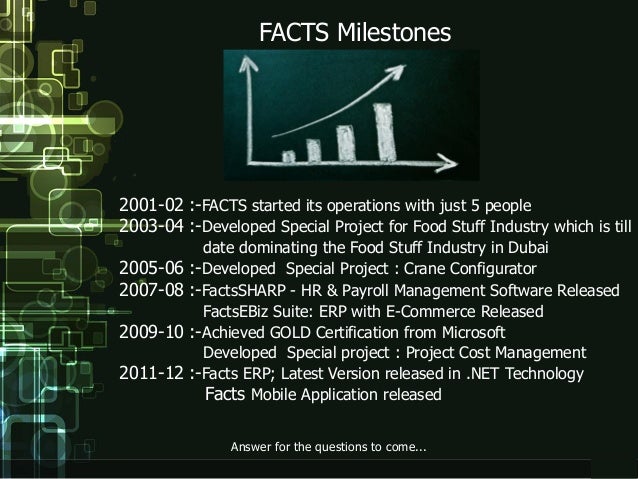 FACTS Milestones

2001-02 :-FACTS started its operations with just 5 people
2003-04 :-Developed Special Project for Food Stuff Industry which is till date dominating the Food Stuff Industry in Dubai
2005-06 :-Developed Special Project : Crane Configurator
2007-08 :-FactsSHARP - HR & Payroll Management Software Released
FactsEBiz Suite: ERP with E-Commerce Released
2009-10 :-Achieved GOLD Certification from Microsoft
Developed Special project : Project Cost Management
2011-12 :-Facts ERP; Latest Version released in .NET Technology
Facts Mobile Application released

Answer for the questions to come...